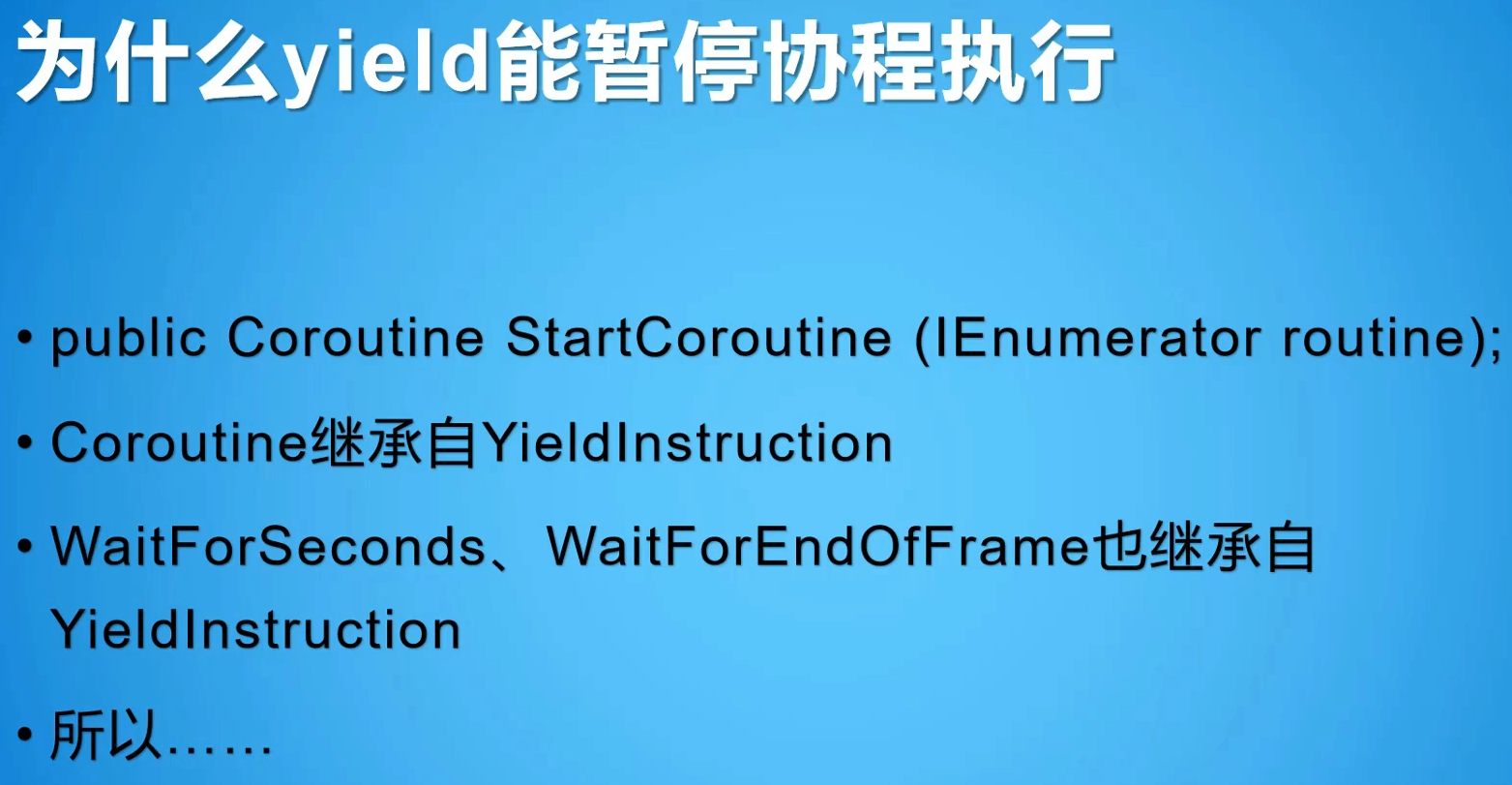 为什么yield能暂停协程执行

• public Coroutine StartCoroutine (IEnumerator routine);

• Coroutine继承自YieldInstruction

• WaitForSeconds、WaitForEndOfFrame也继承自YieldInstruction

• 所以……